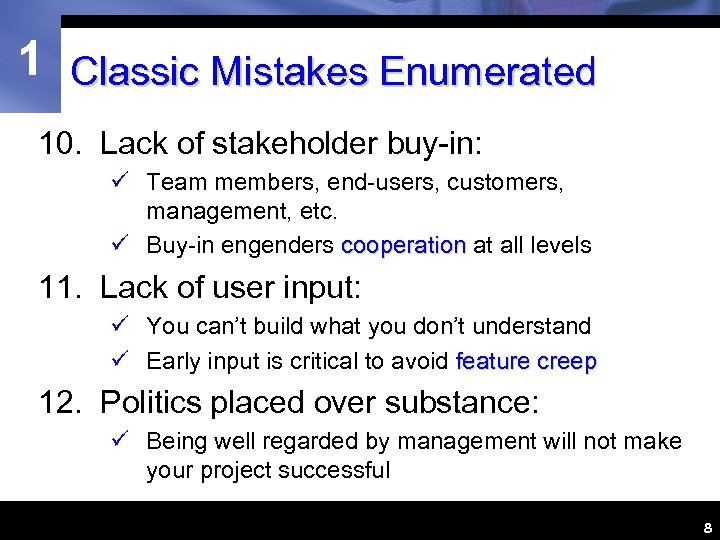 1

Classic Mistakes Enumerated

10. Lack of stakeholder buy-in:

✓ Team members, end-users, customers, management, etc.

✓ Buy-in engenders cooperation at all levels

11. Lack of user input:

✓ You can't build what you don't understand

✓ Early input is critical to avoid feature creep

12. Politics placed over substance:

✓ Being well regarded by management will not make your project successful

8